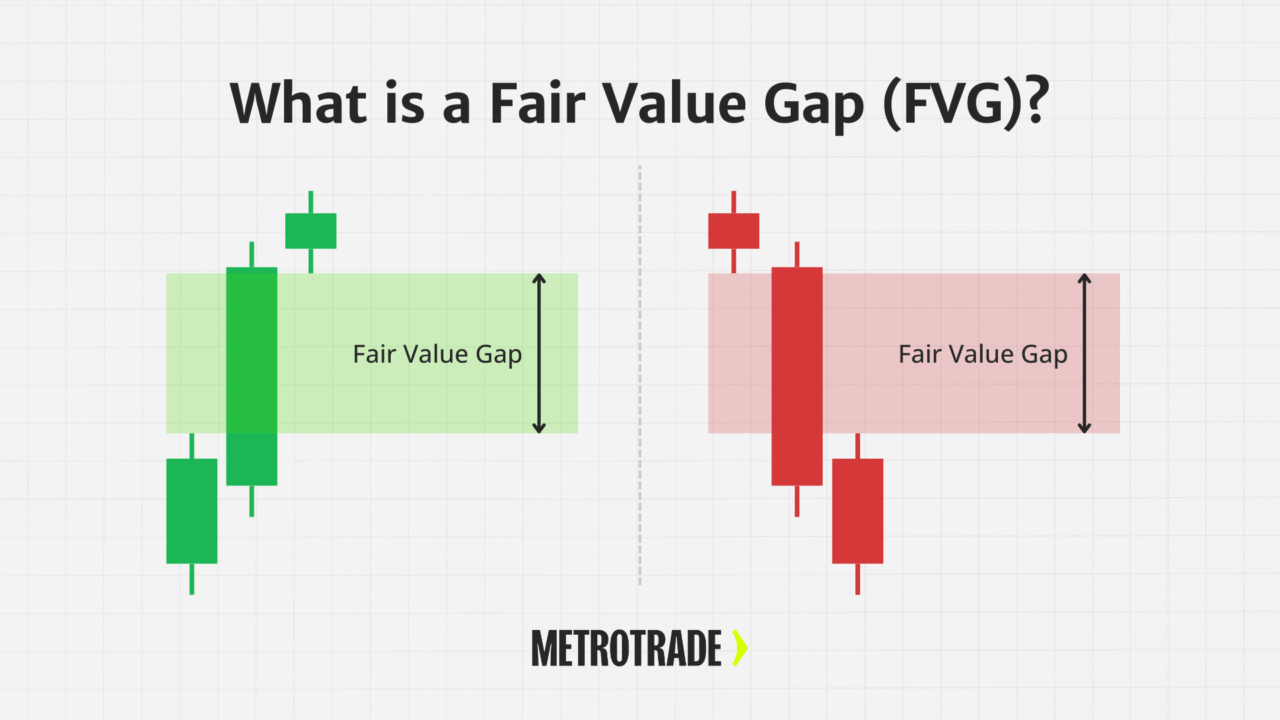 What is a Fair Value Gap (FVG)?

Fair Value Gap

Fair Value Gap

METROTRADE